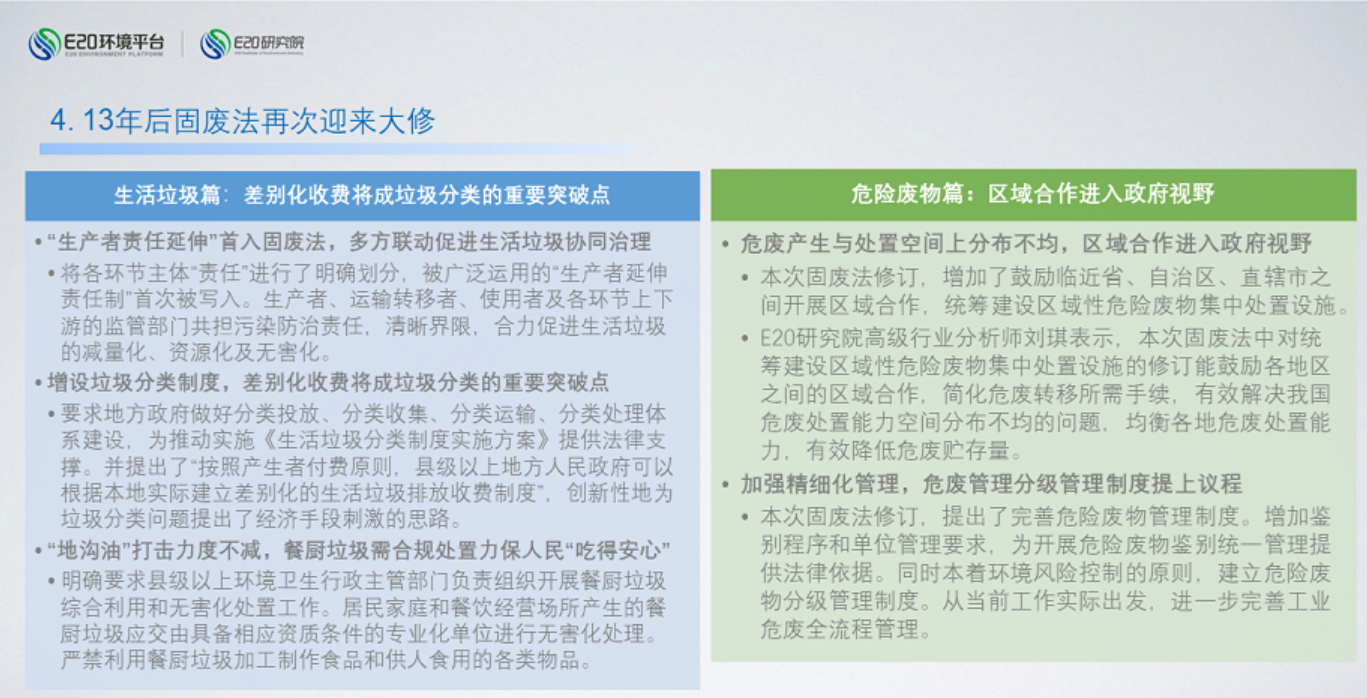 E20环境平台
E20 ENVIRONMENT PLATFORM

E20研究院

4. 13年后固废法再次迎来大修

生活垃圾篇：差别化收费将成垃圾分类的重要突破点

• “生产者责任延伸”首入固废法，多方联动促进生活垃圾协同治理

• 将各环节主体“责任”进行了明确划分，被广泛运用的“生产者延伸责任制”首次被写入。生产者、运输转移者、使用者及各环节上下游的监管部门共担污染防治责任，清晰界限，合力促进生活垃圾的减量化、资源化及无害化。

• 增设垃圾分类制度，差别化收费将成垃圾分类的重要突破点

• 要求地方政府做好分类投放、分类收集、分类运输、分类处理体系建设，为推动实施《生活垃圾分类制度实施方案》提供法律支撑。并提出了“按照产生者付费原则，县级以上地方人民政府可以根据本地实际建立差别化的生活垃圾排放收费制度”，创新性地为垃圾分类问题提出了经济手段刺激的思路。

• “地沟油”打击力度不减，餐厨垃圾需合规处置力保人民“吃得安心”

• 明确要求县级以上环境卫生行政主管部门负责组织开展餐厨垃圾综合利用和无害化处置工作。居民家庭和餐饮经营场所产生的餐厨垃圾应交由具备相应资质条件的专业化单位进行无害化处理。严禁利用餐厨垃圾加工制作食品和供人食用的各类物品。

危险废物篇：区域合作进入政府视野

• 危废产生与处置空间上分布不均，区域合作进入政府视野

• 本次固废法修订，增加了鼓励临近省、自治区、直辖市之间开展区域合作，统筹建设区域性危险废物集中处置设施。

• E20研究院高级行业分析师刘琪表示，本次固废法中对统筹建设区域性危险废物集中处置设施的修订能鼓励各地区之间的区域合作，简化危废转移所需手续，有效解决我国危废处置能力空间分布不均的问题，均衡各地危废处置能力，有效降低危废贮存量。

• 加强精细化管理，危废管理分级管理制度提上议程

• 本次固废法修订，提出了完善危险废物管理制度。增加鉴别程序和单位管理要求，为开展危险废物鉴别统一管理提供法律依据。同时本着环境风险控制的原则，建立危险废物分级管理制度。从当前工作实际出发，进一步完善工业危废全流程管理。